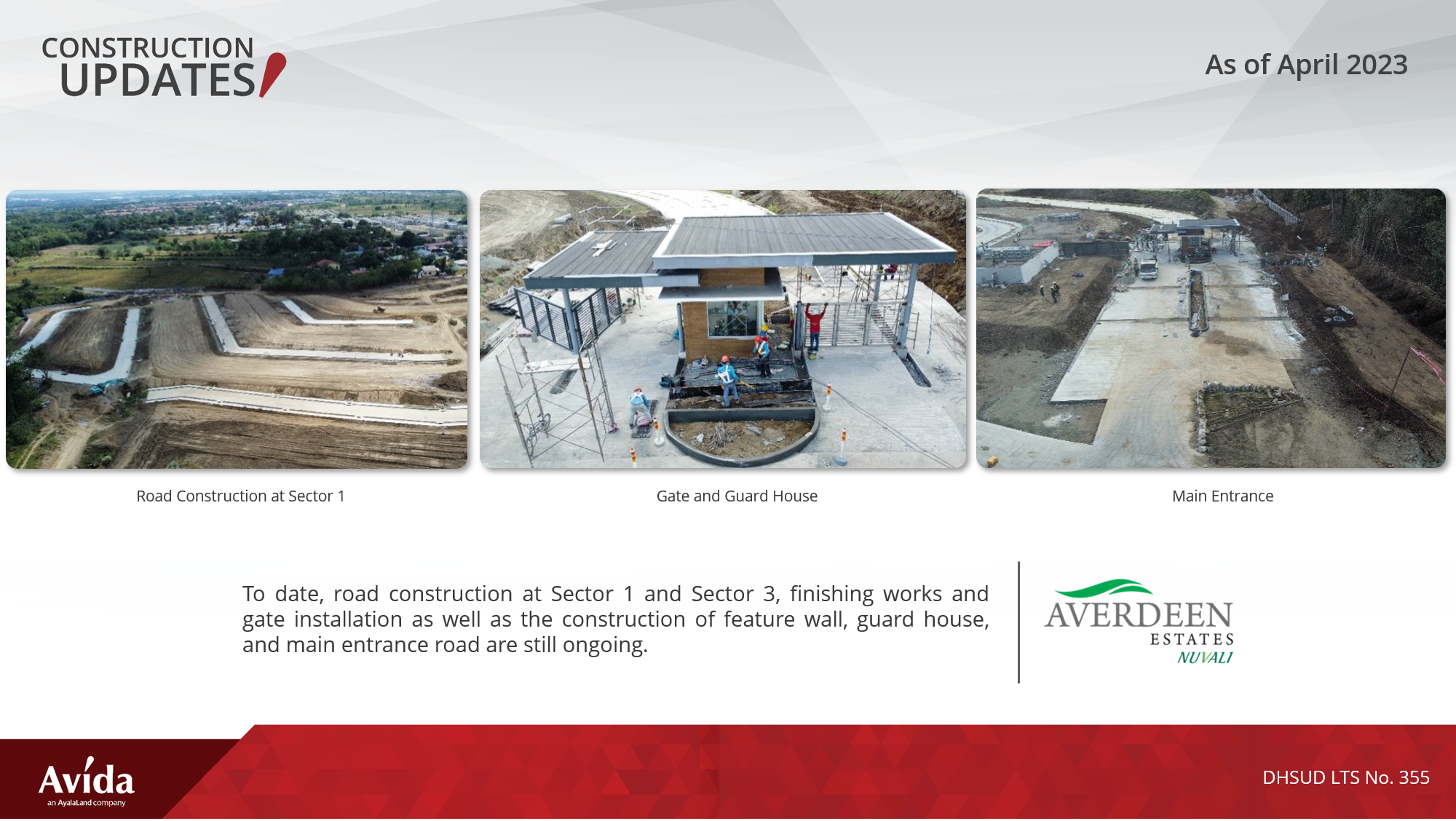 CONSTRUCTION UPDATES

As of April 2023

Road Construction at Sector 1

Gate and Guard House

Main Entrance

To date, road construction at Sector 1 and Sector 3, finishing works and gate installation as well as the construction of feature wall, guard house, and main entrance road are still ongoing.

AVERDEEN ESTATES NUVALI

Avida an AyalaLand company

DHSUD LTS No. 355